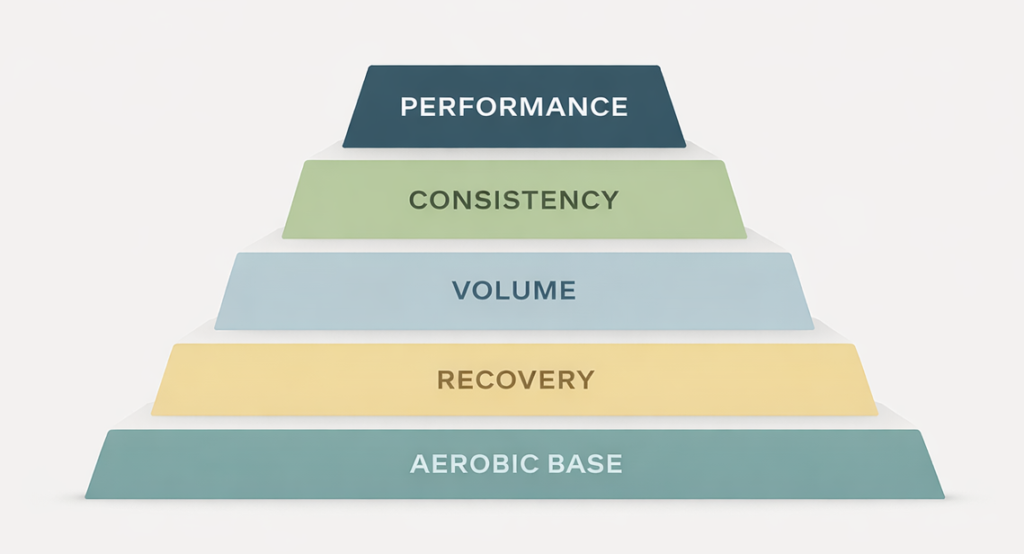 PERFORMANCE

CONSISTENCY

VOLUME

RECOVERY

AEROBIC BASE